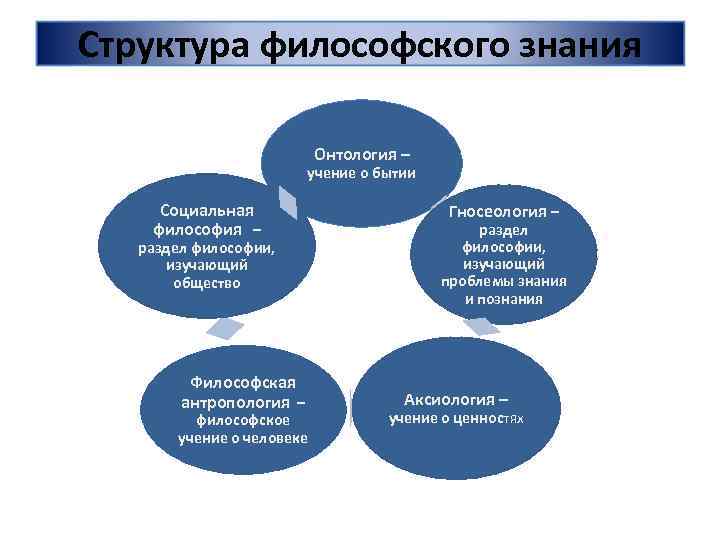 Структура философского знания

Онтология – учение о бытии

Гносеология – раздел философии, изучающий проблемы знания и познания

Аксиология – учение о ценностях

Философская антропология – философское учение о человеке

Социальная философия – раздел философии, изучающий общество